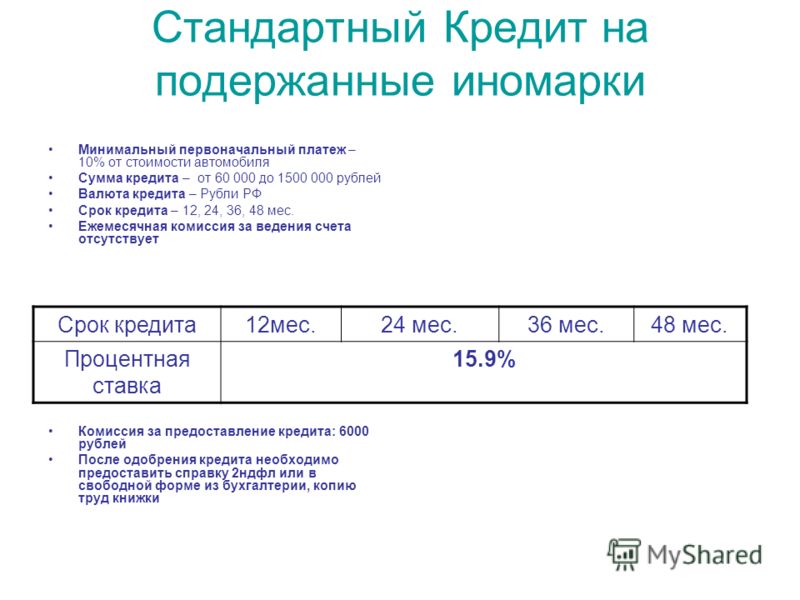 Стандартный Кредит на подержанные иномарки

• Минимальный первоначальный платеж – 10% от стоимости автомобиля
• Сумма кредита – от 60 000 до 1500 000 рублей
• Валюта кредита – Рубли РФ
• Срок кредита – 12, 24, 36, 48 мес.
• Ежемесячная комиссия за ведения счета отсутствует

| Срок кредита | 12мес. | 24 мес. | 36 мес. | 48 мес. |
|---|---|---|---|---|
| Процентная ставка | 15.9% | | | |

• Комиссия за предоставление кредита: 6000 рублей
• После одобрения кредита необходимо предоставить справку 2ндфл или в свободной форме из бухгалтерии, копию труд книжки

MyShared